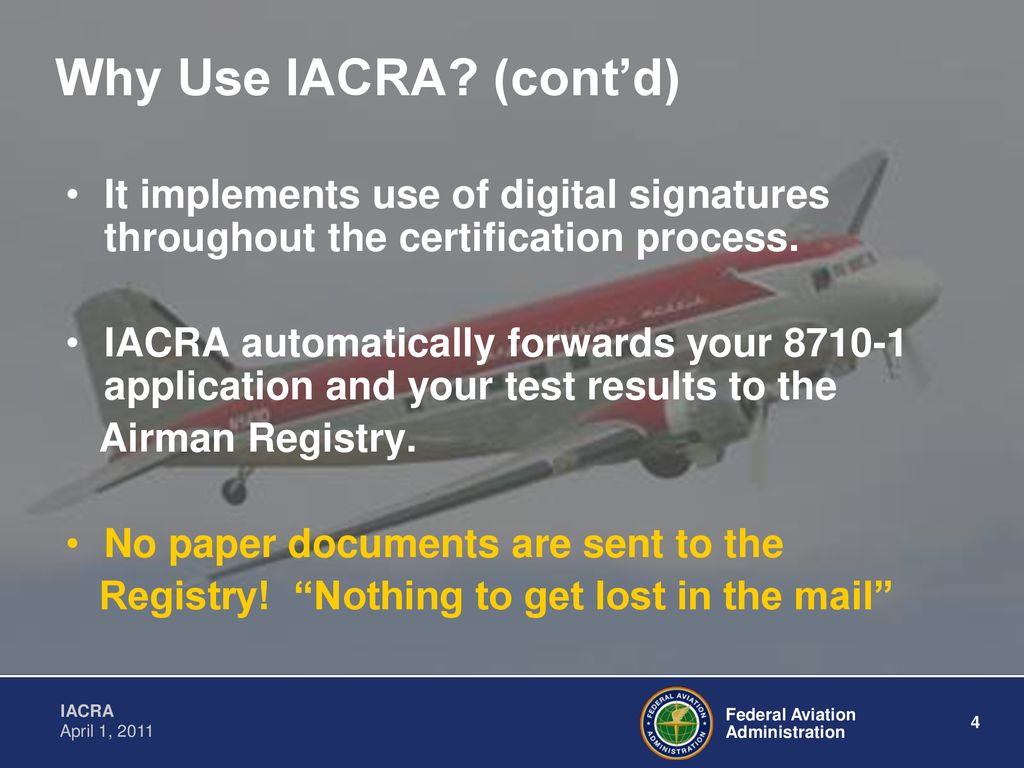 Why Use IACRA? (cont'd)

• It implements use of digital signatures throughout the certification process.

• IACRA automatically forwards your 8710-1 application and your test results to the Airman Registry.

• No paper documents are sent to the Registry! "Nothing to get lost in the mail"

IACRA
April 1, 2011

FEDERAL AVIATION ADMINISTRATION

Federal Aviation Administration

4